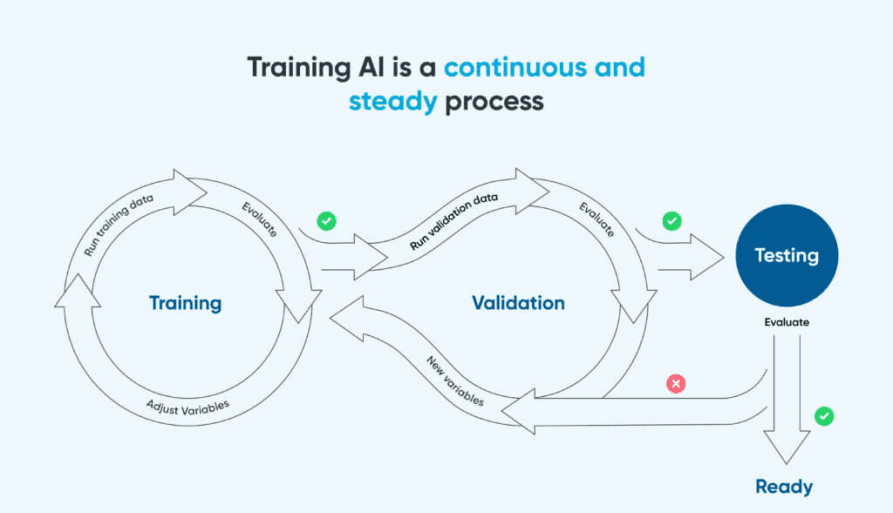 Training AI is a continuous and steady process

Run training data
Evaluate
Training
Adjust Variables

Run validation data
Evaluate
Validation
New variables

Testing
Evaluate

Ready